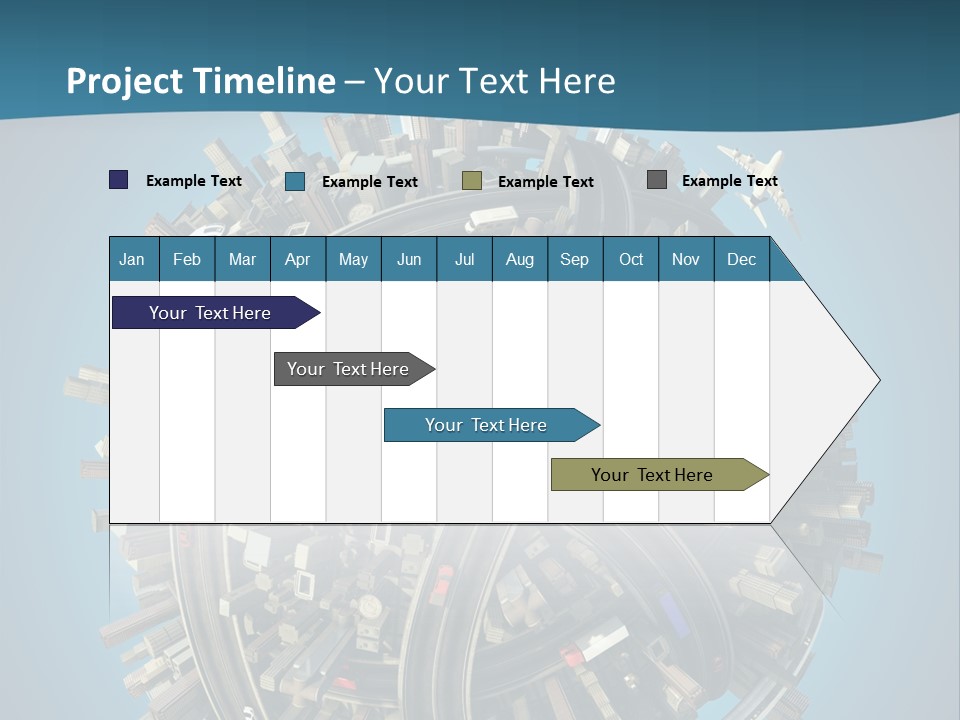 Project Timeline – Your Text Here

Example Text Example Text Example Text Example Text

| Jan | Feb | Mar | Apr | May | Jun | Jul | Aug | Sep | Oct | Nov | Dec |
|---|---|---|---|---|---|---|---|---|---|---|---|

Your Text Here

Your Text Here

Your Text Here

Your Text Here